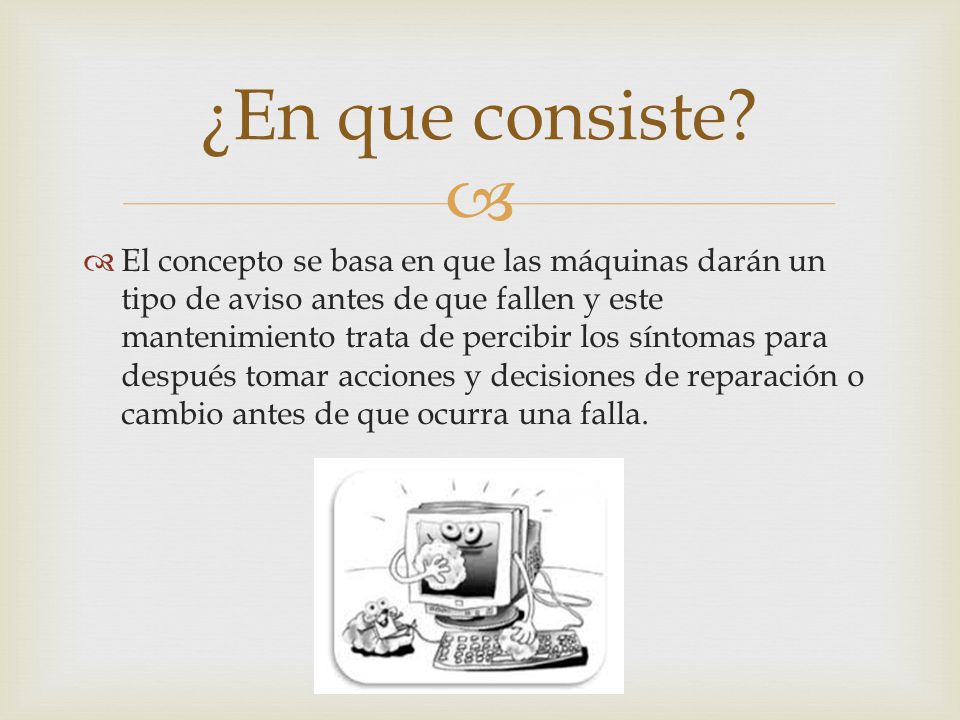 ¿En que consiste?

El concepto se basa en que las máquinas darán un tipo de aviso antes de que fallen y este mantenimiento trata de percibir los síntomas para después tomar acciones y decisiones de reparación o cambio antes de que ocurra una falla.